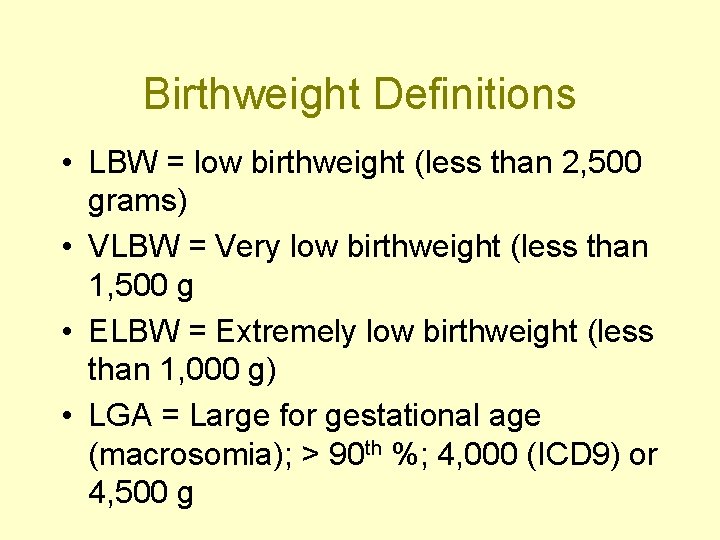 Birthweight Definitions

• LBW = low birthweight (less than 2,500 grams)

• VLBW = Very low birthweight (less than 1,500 g

• ELBW = Extremely low birthweight (less than 1,000 g)

• LGA = Large for gestational age (macrosomia); > 90$^{th}$ %; 4,000 (ICD9) or 4,500 g